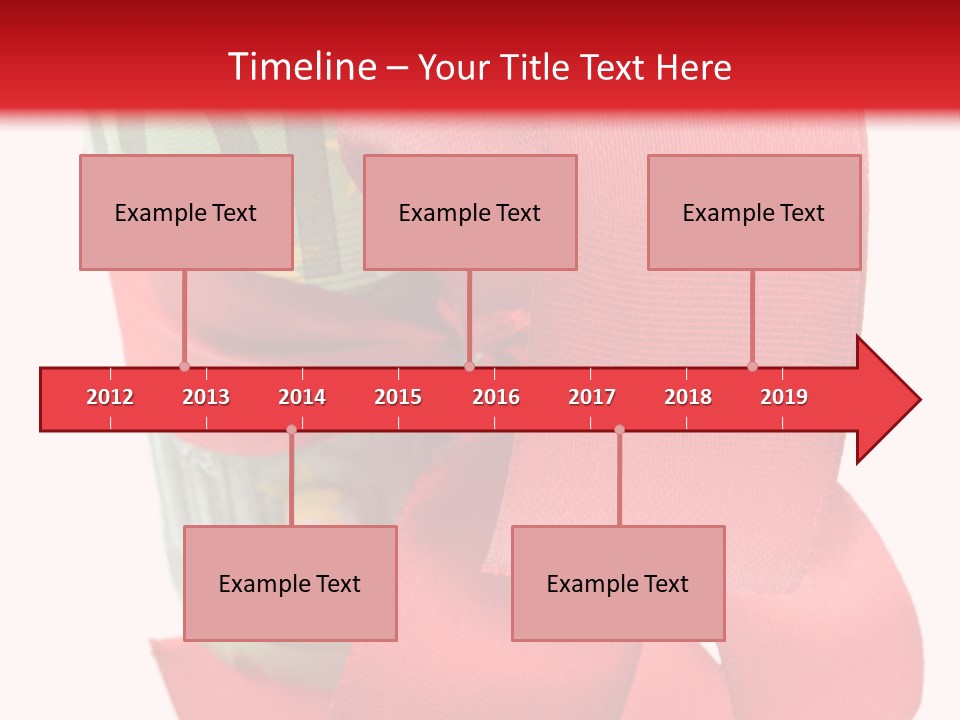 Timeline – Your Title Text Here

Example Text

Example Text

Example Text

2012 2013 2014 2015 2016 2017 2018 2019

Example Text

Example Text